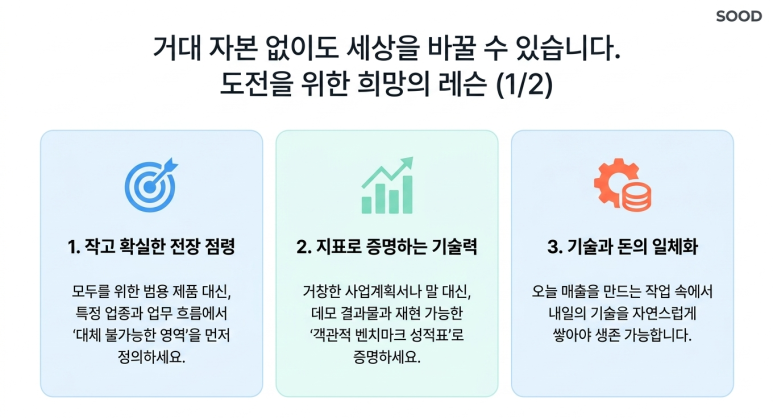 SOOD

거대 자본 없이도 세상을 바꿀 수 있습니다.
도전을 위한 희망의 레슨 (1/2)

1. 작고 확실한 전장 점령

모두를 위한 범용 제품 대신, 특정 업종과 업무 흐름에서 '대체 불가능한 영역'을 먼저 정의하세요.

2. 지표로 증명하는 기술력

거창한 사업계획서나 말 대신, 데모 결과물과 재현 가능한 '객관적 벤치마크 성적표'로 증명하세요.

3. 기술과 돈의 일체화

오늘 매출을 만드는 작업 속에서 내일의 기술을 자연스럽게 쌓아야 생존 가능합니다.